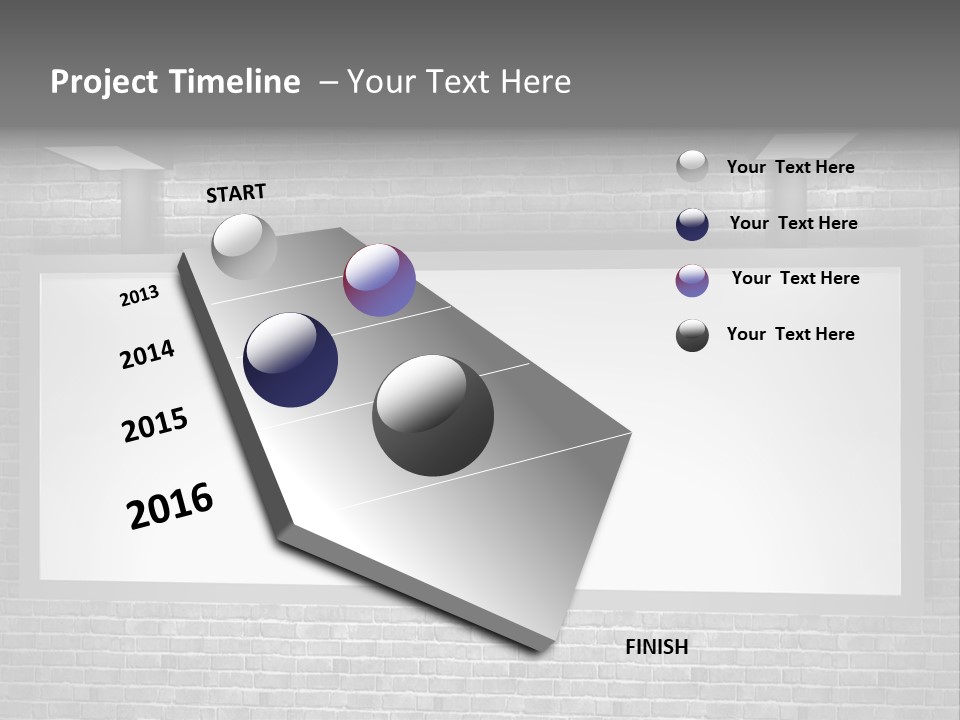 Project Timeline – Your Text Here

START

2013

2014

2015

2016

FINISH

Your Text Here

Your Text Here

Your Text Here

Your Text Here